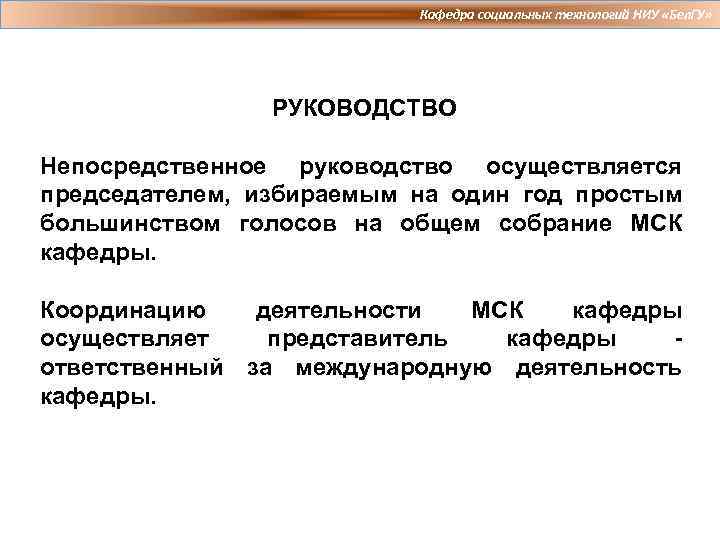 Кафедра социальных технологий НИУ «БелГУ»

РУКОВОДСТВО

Непосредственное руководство осуществляется председателем, избираемым на один год простым большинством голосов на общем собрание МСК кафедры.

Координацию деятельности МСК кафедры осуществляет представитель кафедры - ответственный за международную деятельность кафедры.